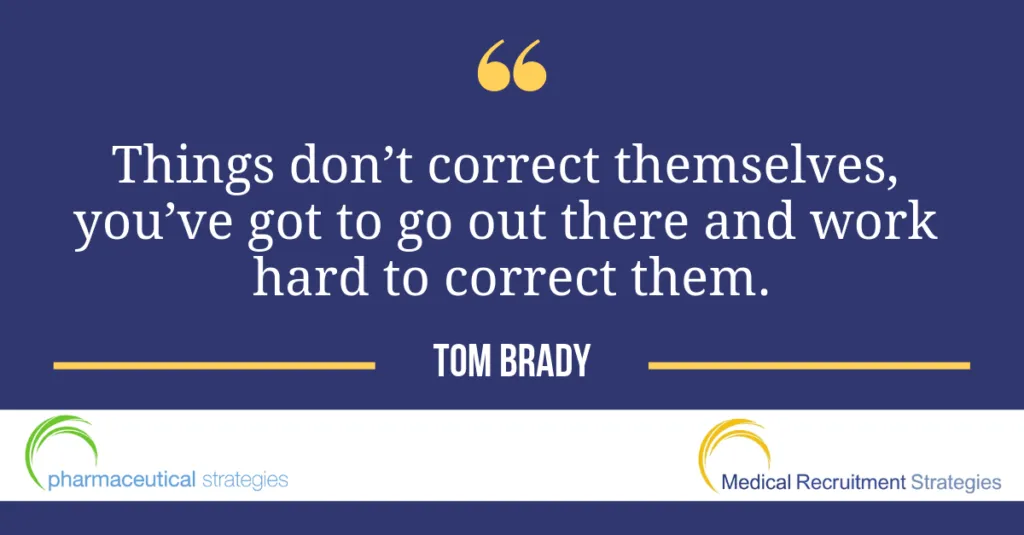 “

Things don’t correct themselves, you’ve got to go out there and work hard to correct them.

TOM BRADY

pharmaceutical strategies

Medical Recruitment Strategies